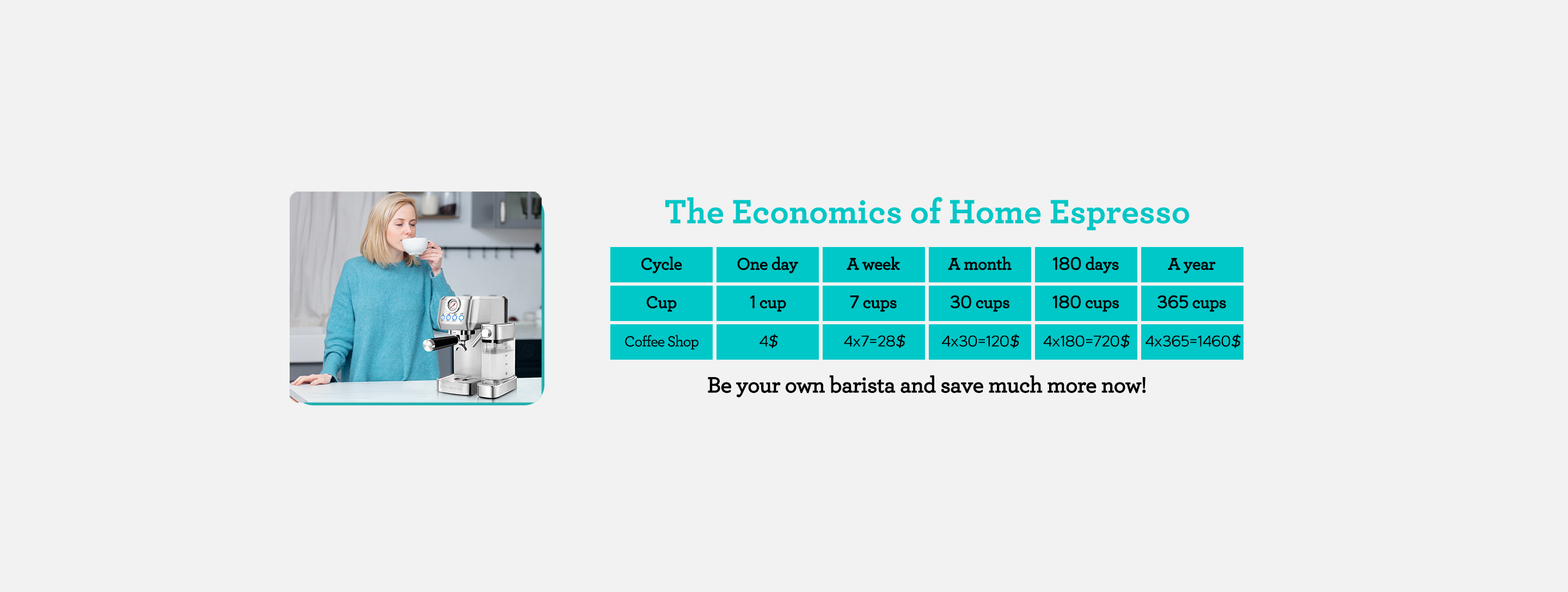 The Economics of Home Espresso

| Cycle | One day | A week | A month | 180 days | A year |
|---|---|---|---|---|---|
| Cup | 1 cup | 7 cups | 30 cups | 180 cups | 365 cups |
| Coffee Shop | 4$ | 4x7=28$ | 4x30=120$ | 4x180=720$ | 4x365=1460$ |

Be your own barista and save much more now!